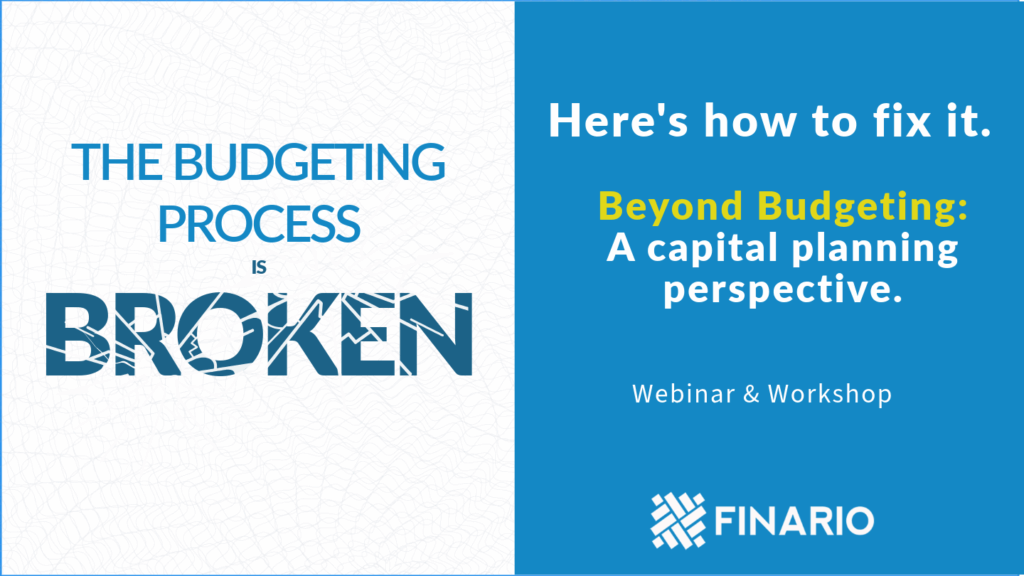 THE BUDGETING PROCESS IS BROKEN

Here's how to fix it.

Beyond Budgeting: A capital planning perspective.

Webinar & Workshop

FINARIO